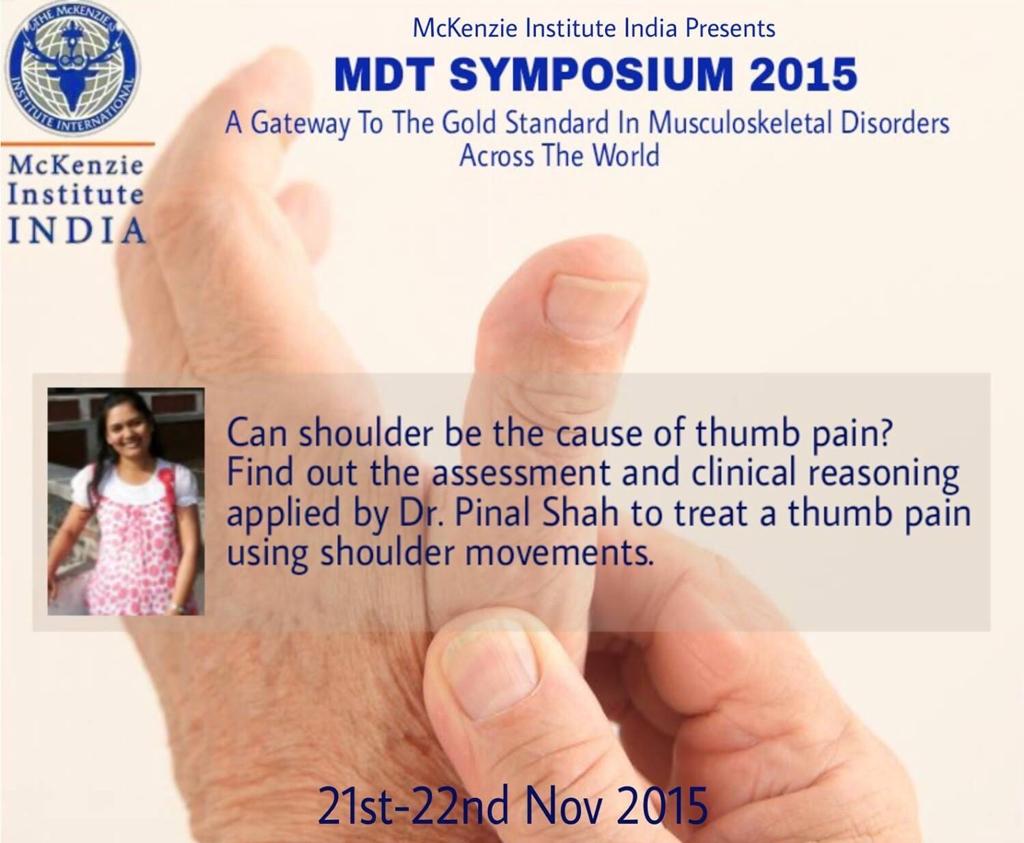 THE McKENZIE INSTITUTE INTERNATIONAL

McKenzie Institute INDIA

McKenzie Institute India Presents

MDT SYMPOSIUM 2015

A Gateway To The Gold Standard In Musculoskeletal Disorders Across The World

Can shoulder be the cause of thumb pain? Find out the assessment and clinical reasoning applied by Dr. Pinal Shah to treat a thumb pain using shoulder movements.

21st-22nd Nov 2015